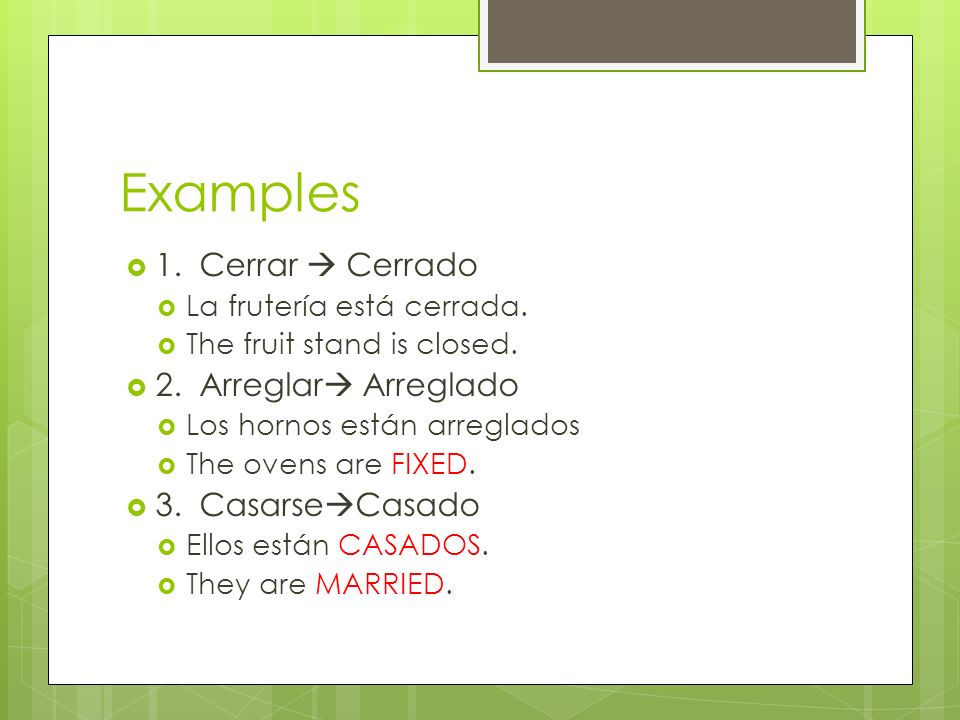 Examples

1. Cerrar → Cerrado
La frutería está cerrada.
The fruit stand is closed.
2. Arreglar→ Arreglado
Los hornos están arreglados
The ovens are FIXED.
3. Casarse→Casado
Ellos están CASADOS.
They are MARRIED.